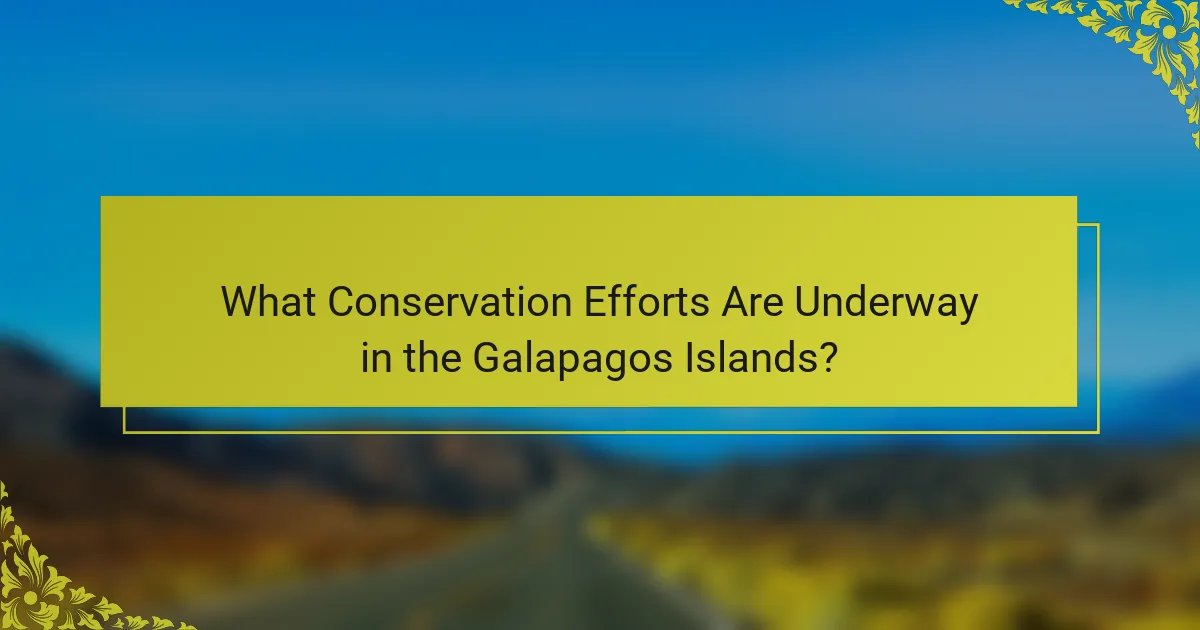 What Conservation Efforts Are Underway in the Galapagos Islands?